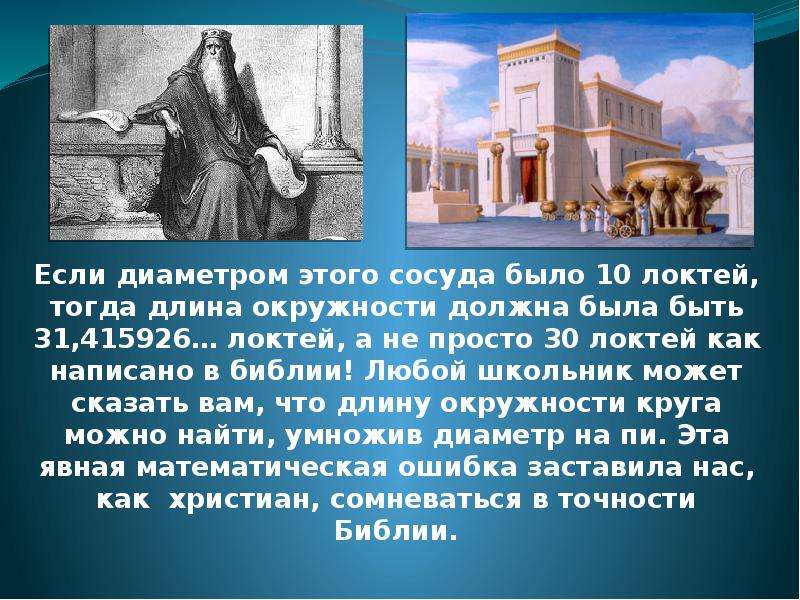 Если диаметром этого сосуда было 10 локтей, тогда длина окружности должна была быть 31,415926… локтей, а не просто 30 локтей как написано в библии! Любой школьник может сказать вам, что длину окружности круга можно найти, умножив диаметр на пи. Эта явная математическая ошибка заставила нас, как христиан, сомневаться в точности Библии.